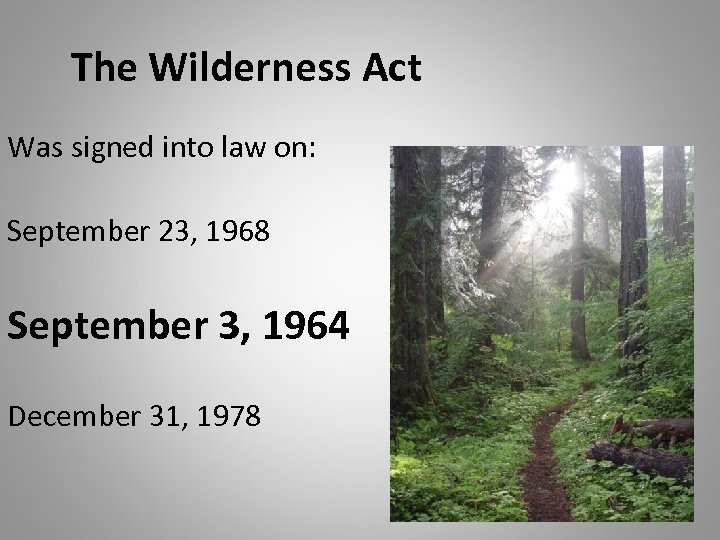 The Wilderness Act

Was signed into law on:

September 23, 1968

September 3, 1964

December 31, 1978